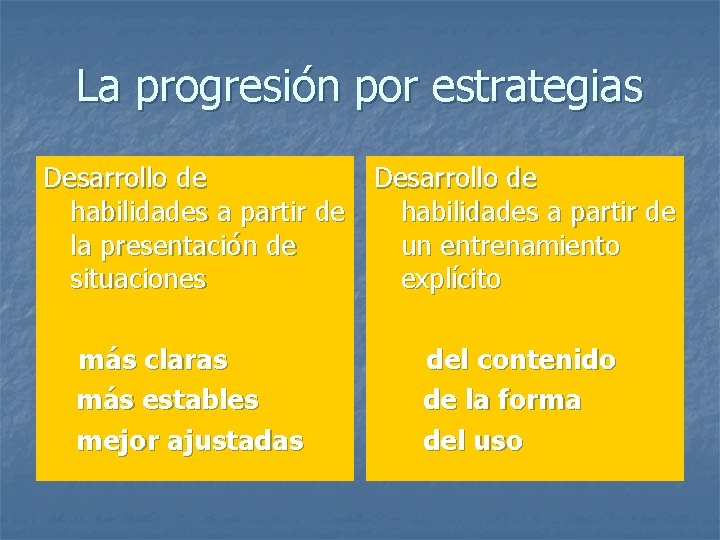 La progresión por estrategias

Desarrollo de habilidades a partir de la presentación de situaciones

más claras
más estables
mejor ajustadas

Desarrollo de habilidades a partir de un entrenamiento explícito

del contenido
de la forma
del uso